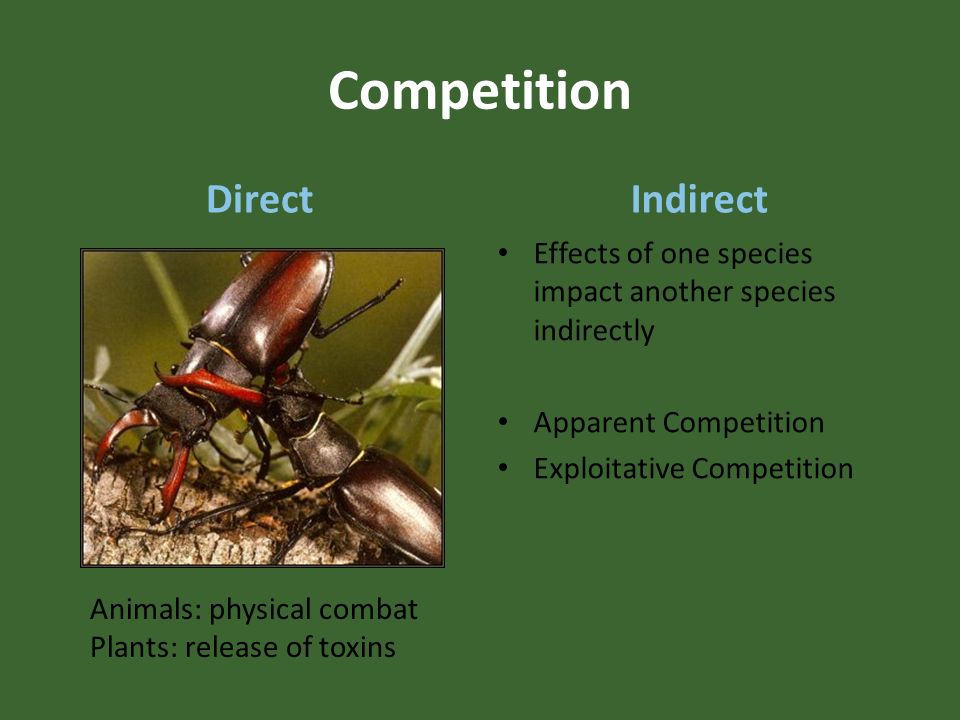 Competition

Direct

Animals: physical combat
Plants: release of toxins

Indirect

• Effects of one species impact another species indirectly

• Apparent Competition
• Exploitative Competition